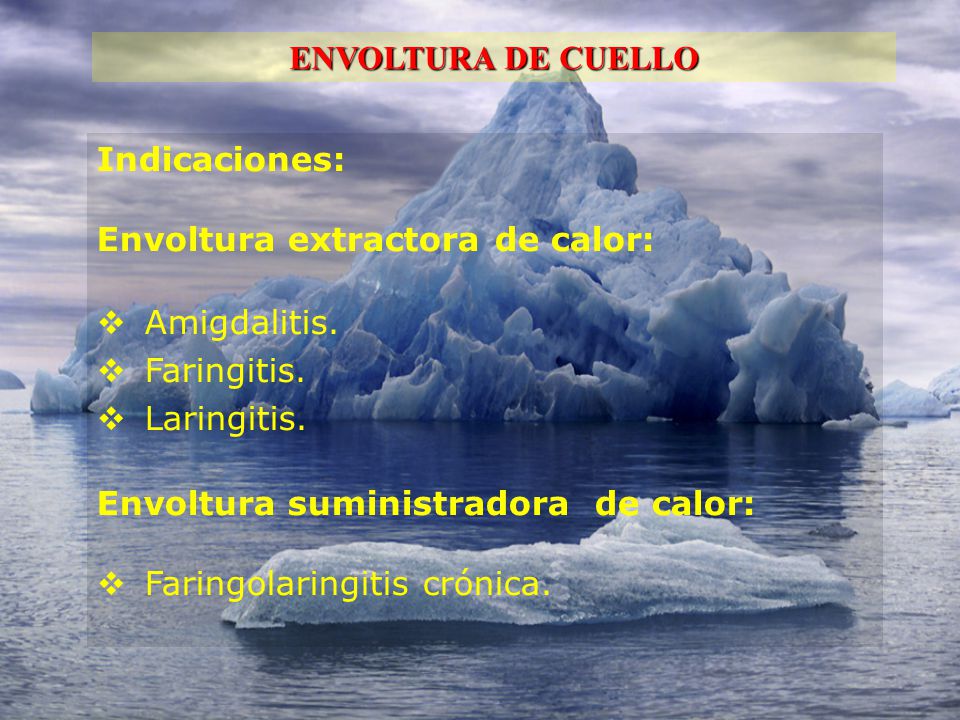 ENVOLTURA DE CUELLO

Indicaciones:

Envoltura extractora de calor:

❖ Amigdalitis.
❖ Faringitis.
❖ Laringitis.

Envoltura suministradora de calor:

❖ Faringolaringitis crónica.